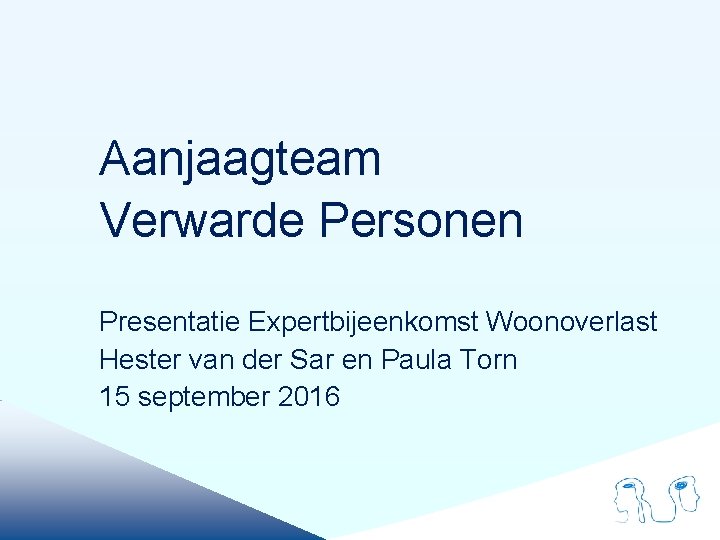 Aanjaagteam
Verwarde Personen

Presentatie Expertbijeenkomst Woonoverlast
Hester van der Sar en Paula Torn
15 september 2016